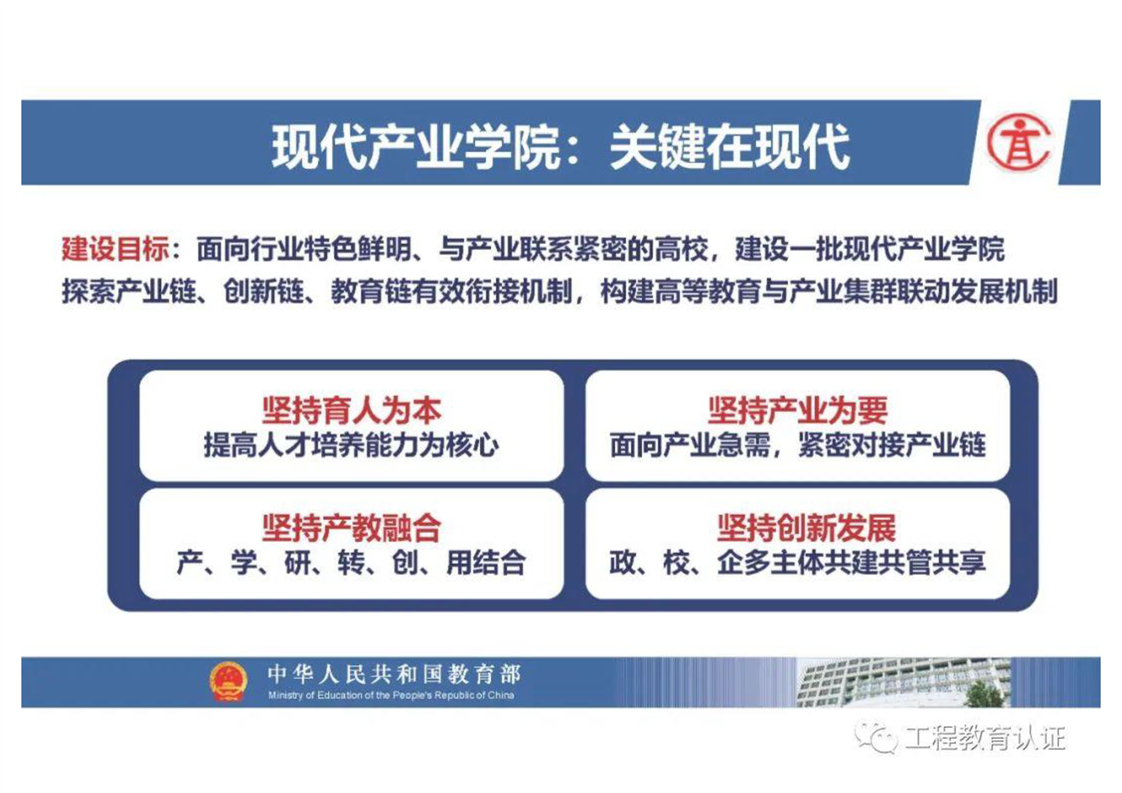 现代产业学院：关键在现代

建设目标：面向行业特色鲜明、与产业联系紧密的高校，建设一批现代产业学院
探索产业链、创新链、教育链有效衔接机制，构建高等教育与产业集群联动发展机制

坚持育人为本
提高人才培养能力为核心

坚持产业为要
面向产业急需，紧密对接产业链

坚持产教融合
产、学、研、转、创、用结合

坚持创新发展
政、校、企多主体共建共管共享

中华人民共和国教育部
Ministry of Education of the People's Republic of China

工程教育认证